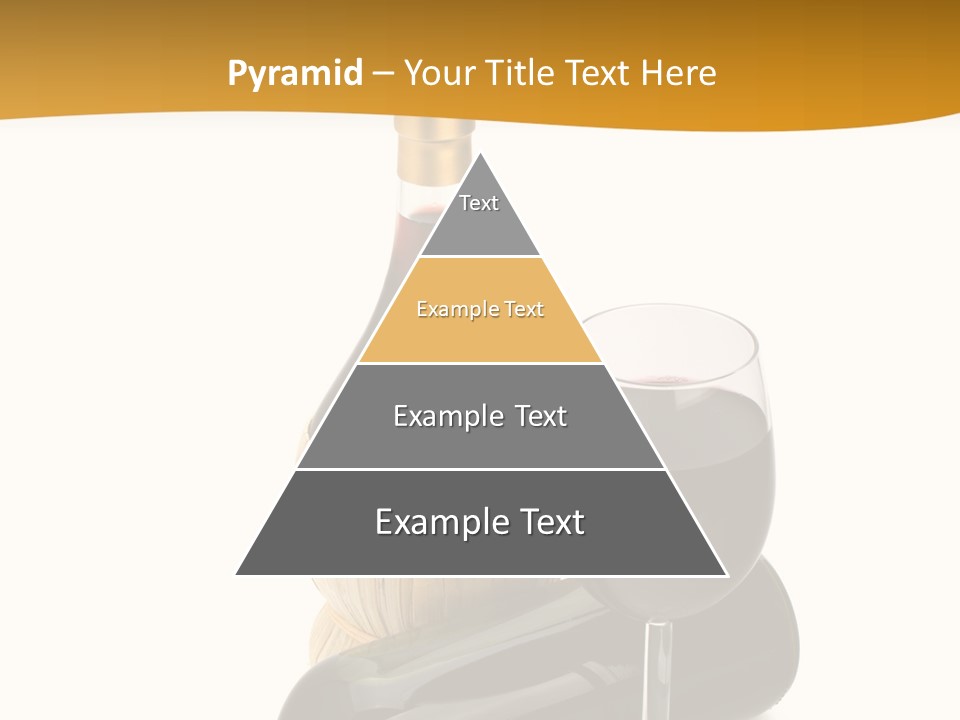 Pyramid – Your Title Text Here

Text

Example Text

Example Text

Example Text